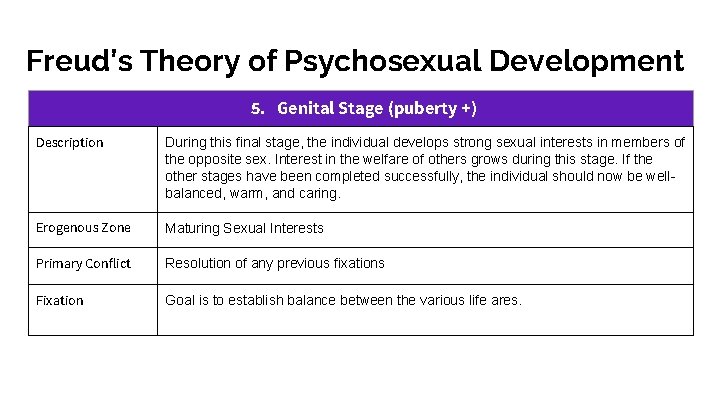 Freud's Theory of Psychosexual Development

| 5. Genital Stage (puberty +) | |
|---|---|
| Description | During this final stage, the individual develops strong sexual interests in members of the opposite sex. Interest in the welfare of others grows during this stage. If the other stages have been completed successfully, the individual should now be well-balanced, warm, and caring. |
| Erogenous Zone | Maturing Sexual Interests |
| Primary Conflict | Resolution of any previous fixations |
| Fixation | Goal is to establish balance between the various life ares. |